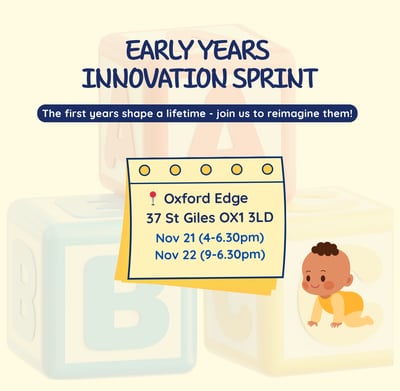 EARLY YEARS INNOVATION SPRINT

The first years shape a lifetime - join us to reimagine them!

Oxford Edge
37 St Giles OX1 3LD
Nov 21 (4-6.30pm)
Nov 22 (9-6.30pm)